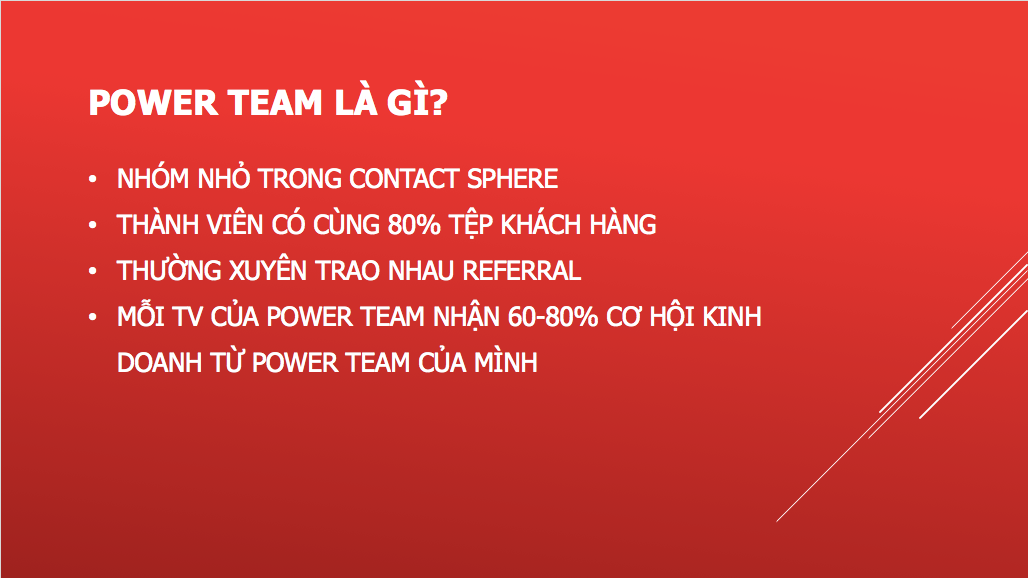 POWER TEAM LÀ GÌ?

• NHÓM NHỎ TRONG CONTACT SPHERE
• THÀNH VIÊN CÓ CÙNG 80% TỆP KHÁCH HÀNG
• THƯỜNG XUYÊN TRAO NHAU REFERRAL
• MỖI TV CỦA POWER TEAM NHẬN 60-80% CƠ HỘI KINH DOANH TỪ POWER TEAM CỦA MÌNH